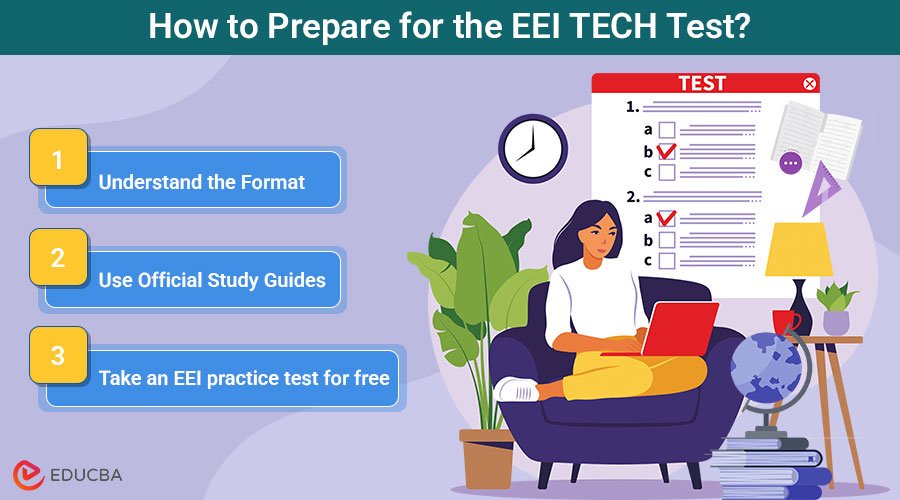 How to Prepare for the EEI TECH Test?

1 Understand the Format

2 Use Official Study Guides

3 Take an EEI practice test for free

TEST

1.
a
b
c

2.
a
b
c

EDUCBA